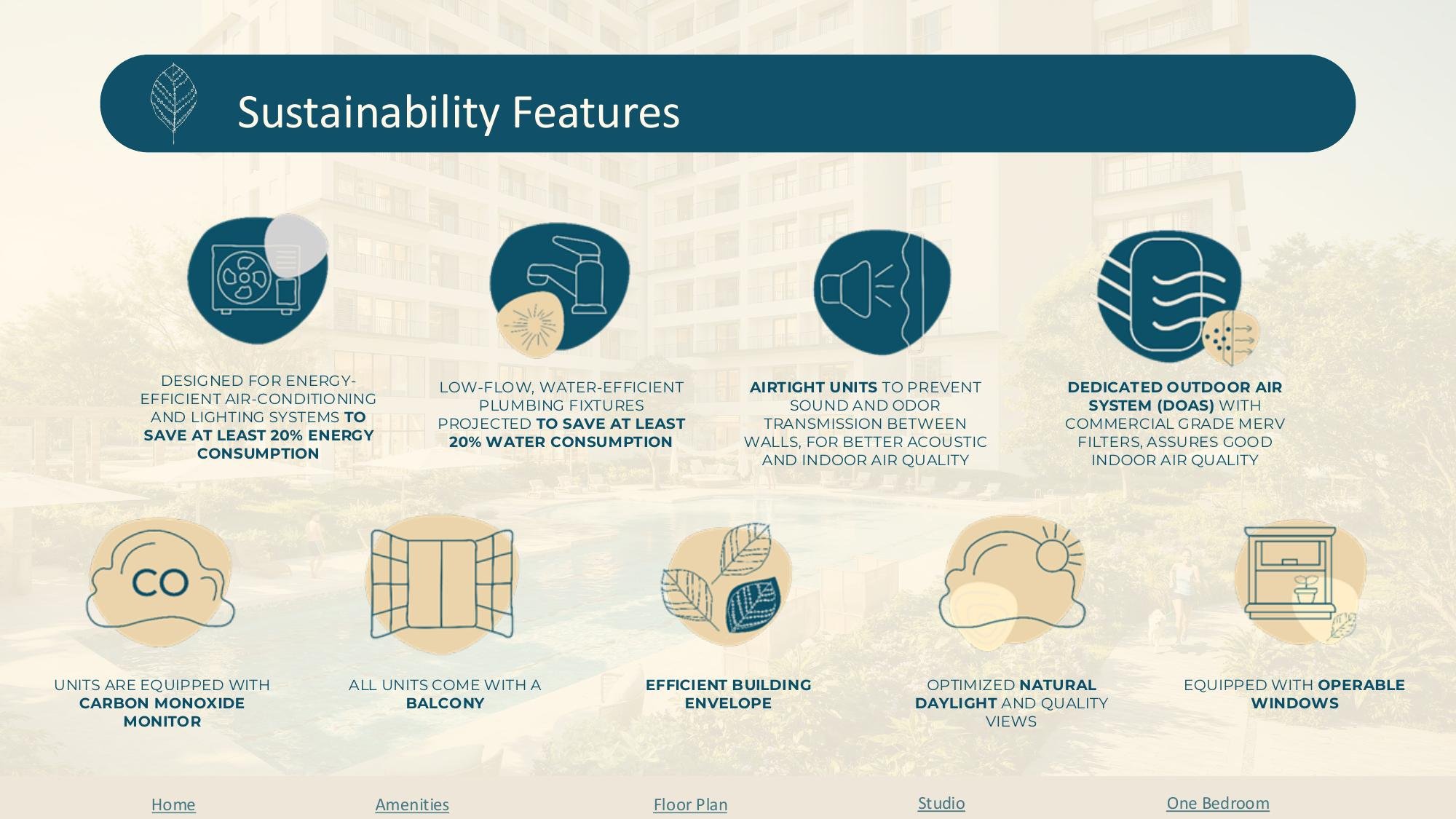 Sustainability Features

DESIGNED FOR ENERGY-EFFICIENT AIR-CONDITIONING AND LIGHTING SYSTEMS TO SAVE AT LEAST 20% ENERGY CONSUMPTION

LOW-FLOW, WATER-EFFICIENT PLUMBING FIXTURES PROJECTED TO SAVE AT LEAST 20% WATER CONSUMPTION

AIRTIGHT UNITS TO PREVENT SOUND AND ODOR TRANSMISSION BETWEEN WALLS, FOR BETTER ACOUSTIC AND INDOOR AIR QUALITY

DEDICATED OUTDOOR AIR SYSTEM (DOAS) WITH COMMERCIAL GRADE MERV FILTERS, ASSURES GOOD INDOOR AIR QUALITY

CO

UNITS ARE EQUIPPED WITH CARBON MONOXIDE MONITOR

ALL UNITS COME WITH A BALCONY

EFFICIENT BUILDING ENVELOPE

OPTIMIZED NATURAL DAYLIGHT AND QUALITY VIEWS

EQUIPPED WITH OPERABLE WINDOWS

Home Amenities Floor Plan Studio One Bedroom